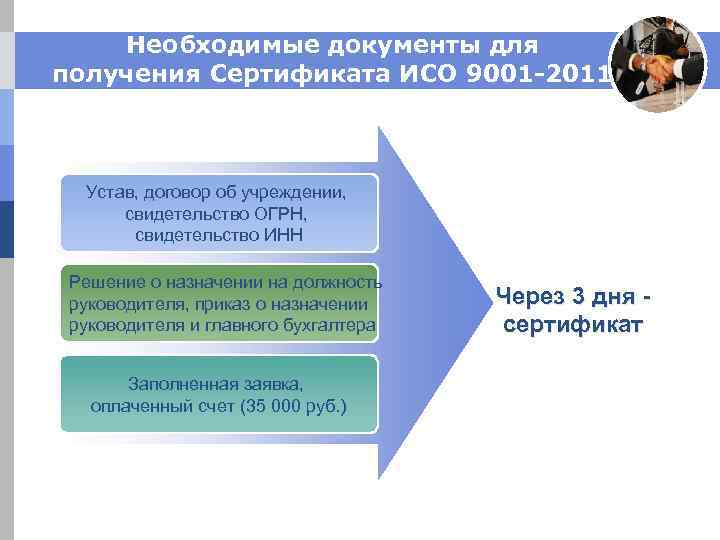 Необходимые документы для получения Сертификата ИСО 9001-2011

Устав, договор об учреждении, свидетельство ОГРН, свидетельство ИНН

Решение о назначении на должность руководителя, приказ о назначении руководителя и главного бухгалтера

Заполненная заявка, оплаченный счет (35 000 руб.)

Через 3 дня - сертификат